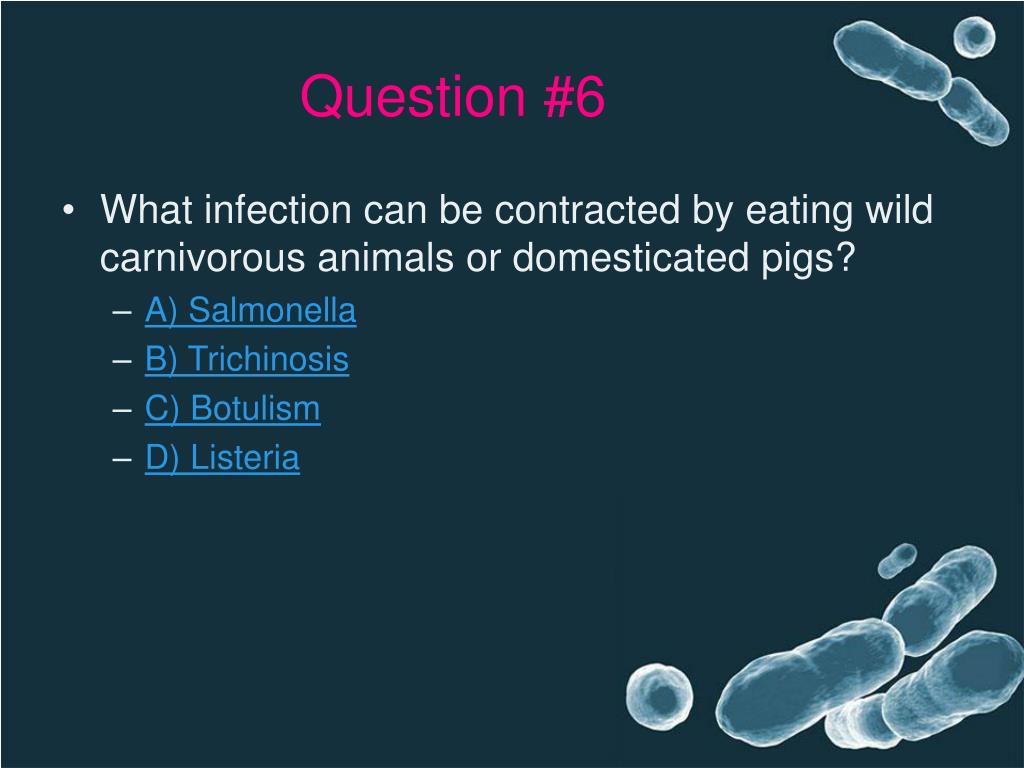 Question #6

• What infection can be contracted by eating wild carnivorous animals or domesticated pigs?
– A) Salmonella
– B) Trichinosis
– C) Botulism
– D) Listeria